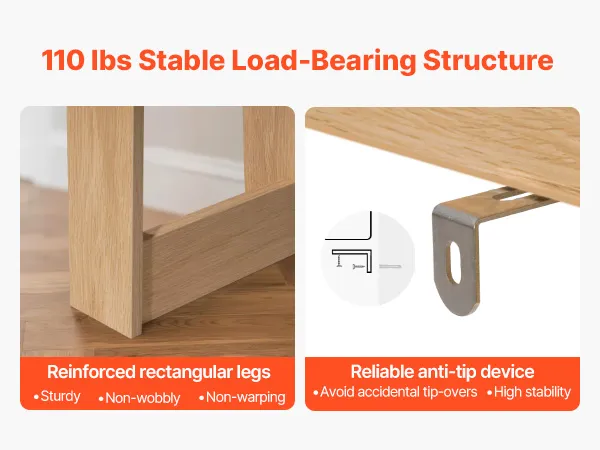 110 lbs Stable Load-Bearing Structure

Reinforced rectangular legs
•Sturdy •Non-wobbly •Non-warping

Reliable anti-tip device
•Avoid accidental tip-overs •High stability